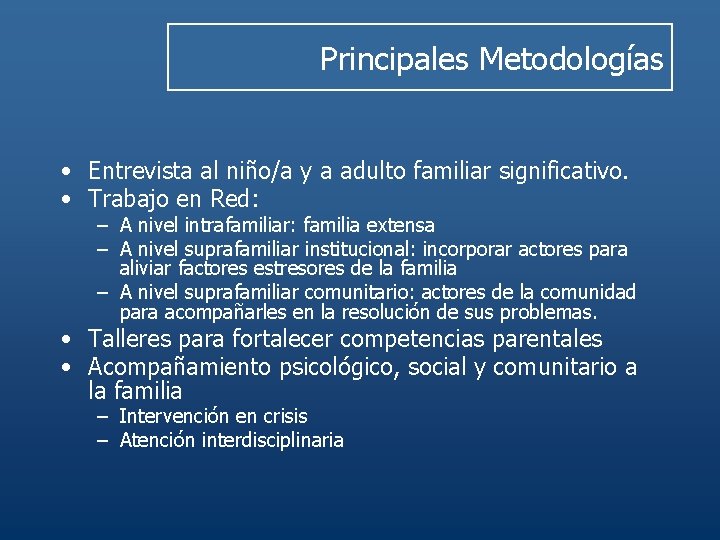 Principales Metodologías

• Entrevista al niño/a y a adulto familiar significativo.
• Trabajo en Red:
– A nivel intrafamiliar: familia extensa
– A nivel suprafamiliar institucional: incorporar actores para aliviar factores estresores de la familia
– A nivel suprafamiliar comunitario: actores de la comunidad para acompañarles en la resolución de sus problemas.
• Talleres para fortalecer competencias parentales
• Acompañamiento psicológico, social y comunitario a la familia
– Intervención en crisis
– Atención interdisciplinaria